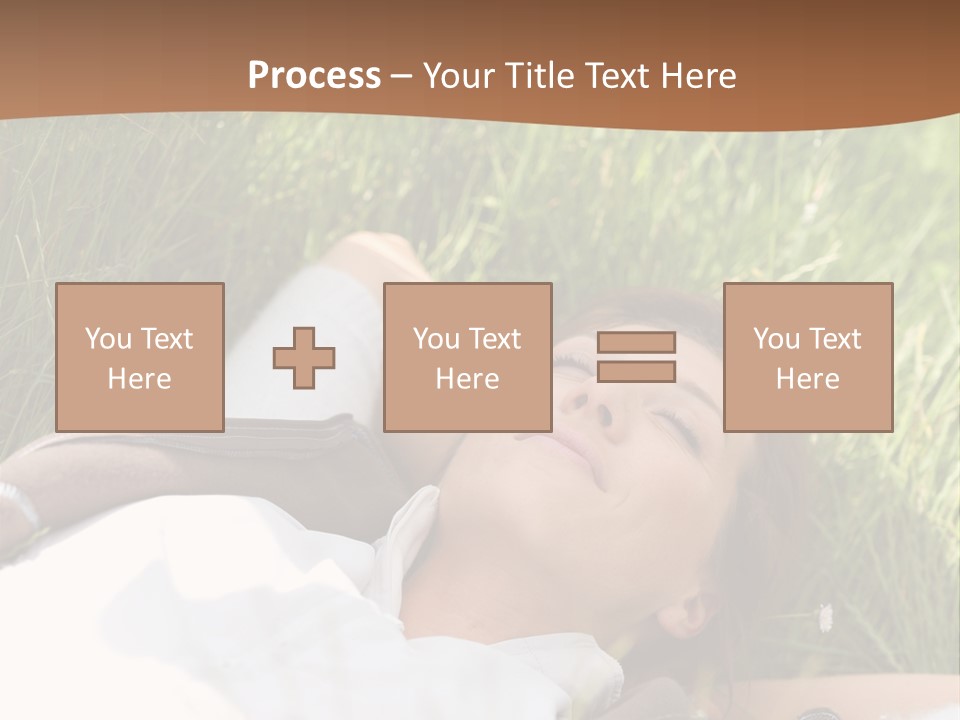 Process – Your Title Text Here

You Text Here

You Text Here

You Text Here